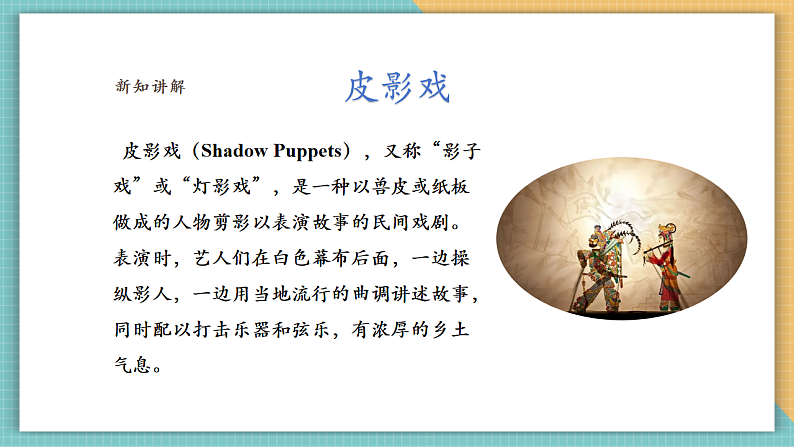 新知讲解

皮影戏

皮影戏（Shadow Puppets），又称“影子戏”或“灯影戏”，是一种以兽皮或纸板做成的人物剪影以表演故事的民间戏剧。表演时，艺人们在白色幕布后面，一边操纵影人，一边用当地流行的曲调讲述故事，同时配以打击乐器和弦乐，有浓厚的乡土气息。